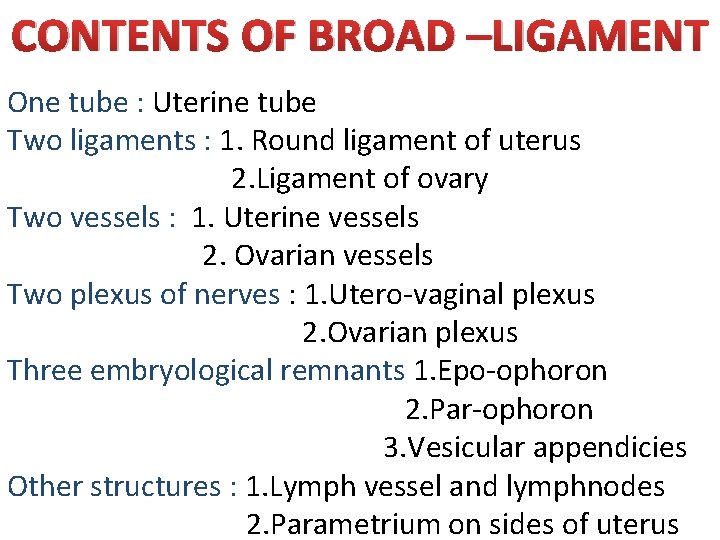 CONTENTS OF BROAD –LIGAMENT

One tube : Uterine tube
Two ligaments : 1. Round ligament of uterus
2.Ligament of ovary
Two vessels : 1. Uterine vessels
2. Ovarian vessels
Two plexus of nerves : 1.Utero-vaginal plexus
2.Ovarian plexus
Three embryological remnants 1.Epo-ophoron
2.Par-ophoron
3.Vesicular appendicies
Other structures : 1.Lymph vessel and lymphnodes
2.Parametrium on sides of uterus